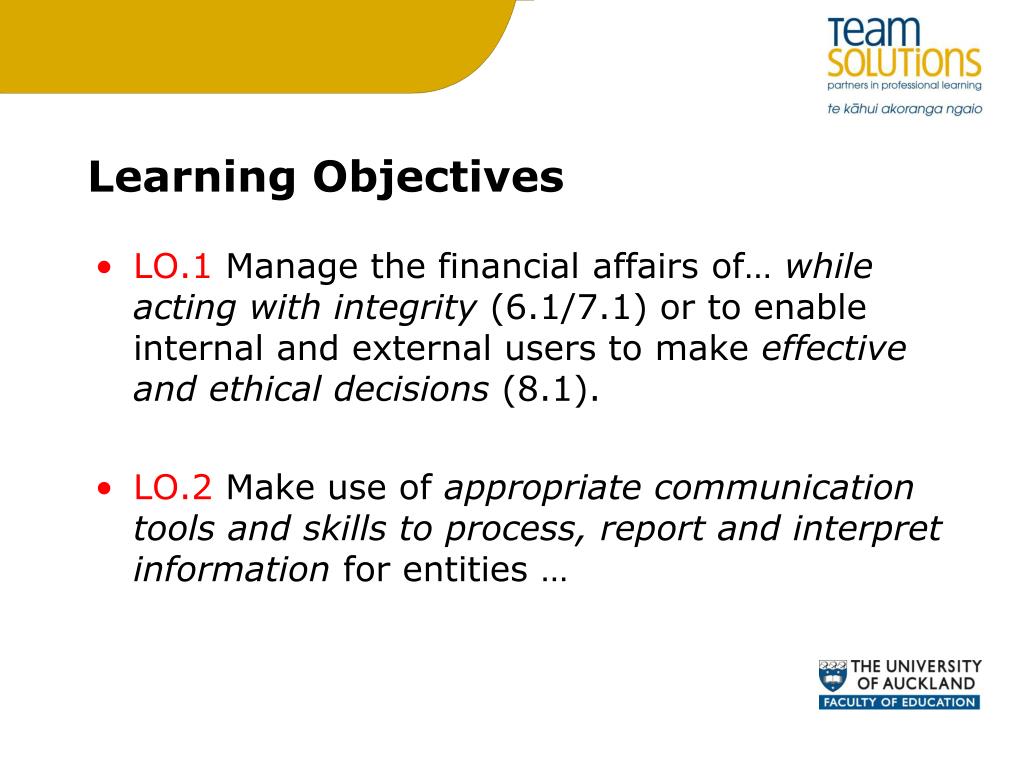 Team Solutions
partners in professional learning
te kāhui akoranga ngaio

Learning Objectives

• LO.1 Manage the financial affairs of… while acting with integrity (6.1/7.1) or to enable internal and external users to make effective and ethical decisions (8.1).

• LO.2 Make use of appropriate communication tools and skills to process, report and interpret information for entities …

THE UNIVERSITY OF AUCKLAND
FACULTY OF EDUCATION